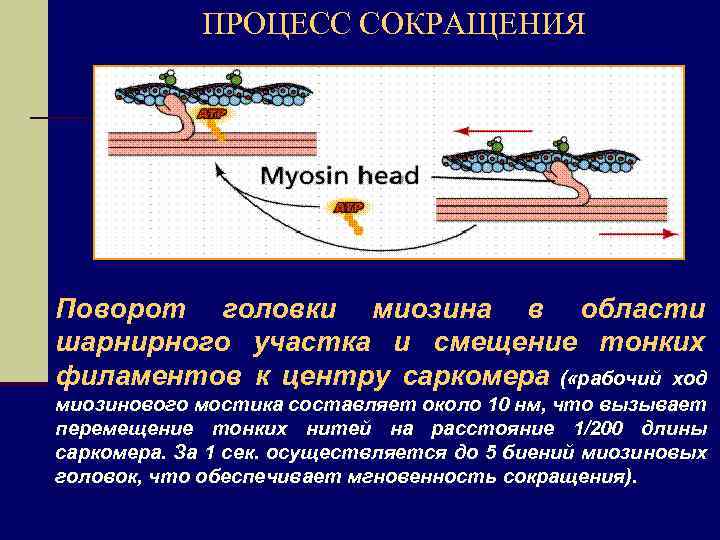 ПРОЦЕСС СОКРАЩЕНИЯ

ATP

Myosin head

ATP

Поворот головки миозина в области шарнирного участка и смещение тонких филаментов к центру саркомера («рабочий ход миозинового мостика составляет около 10 нм, что вызывает перемещение тонких нитей на расстояние 1/200 длины саркомера. За 1 сек. осуществляется до 5 биений миозиновых головок, что обеспечивает мгновенность сокращения).